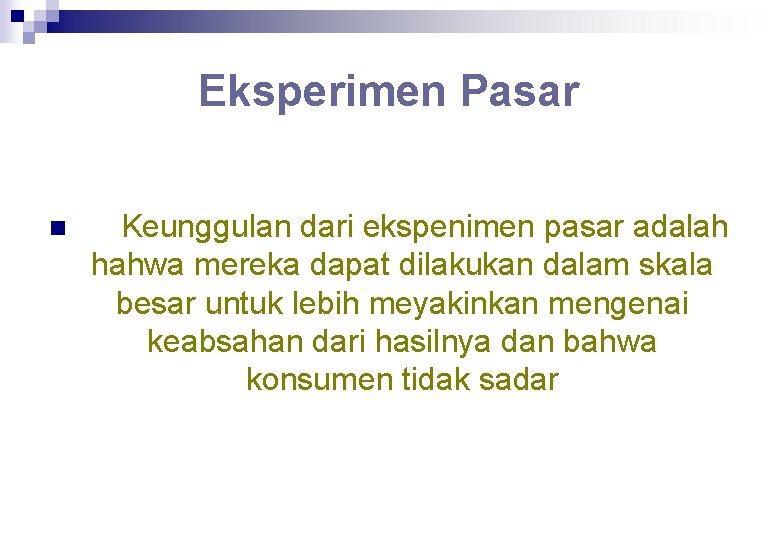 Eksperimen Pasar

Keunggulan dari ekspenimen pasar adalah hahwa mereka dapat dilakukan dalam skala besar untuk lebih meyakinkan mengenai keabsahan dari hasilnya dan bahwa konsumen tidak sadar